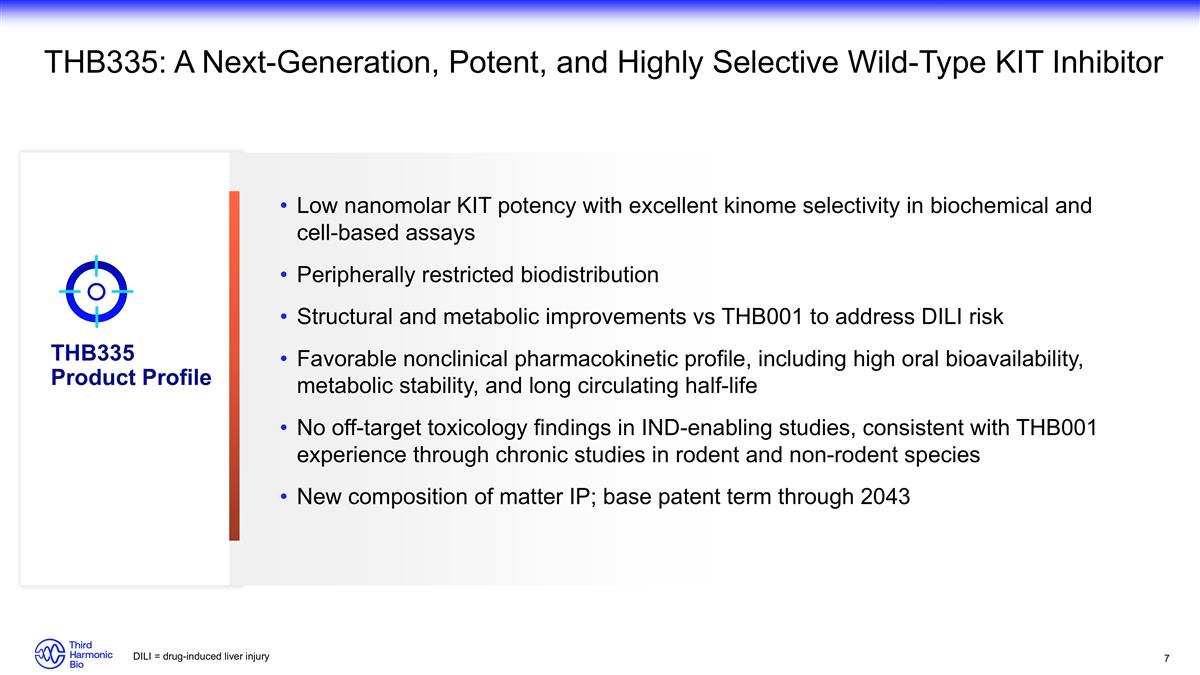 THB335: A Next-Generation, Potent, and Highly Selective Wild-Type KIT Inhibitor

THB335
Product Profile

• Low nanomolar KIT potency with excellent kinome selectivity in biochemical and cell-based assays

• Peripherally restricted biodistribution

• Structural and metabolic improvements vs THB001 to address DILI risk

• Favorable nonclinical pharmacokinetic profile, including high oral bioavailability, metabolic stability, and long circulating half-life

• No off-target toxicology findings in IND-enabling studies, consistent with THB001 experience through chronic studies in rodent and non-rodent species

• New composition of matter IP; base patent term through 2043

Third Harmonic Bio

DILI = drug-induced liver injury

7